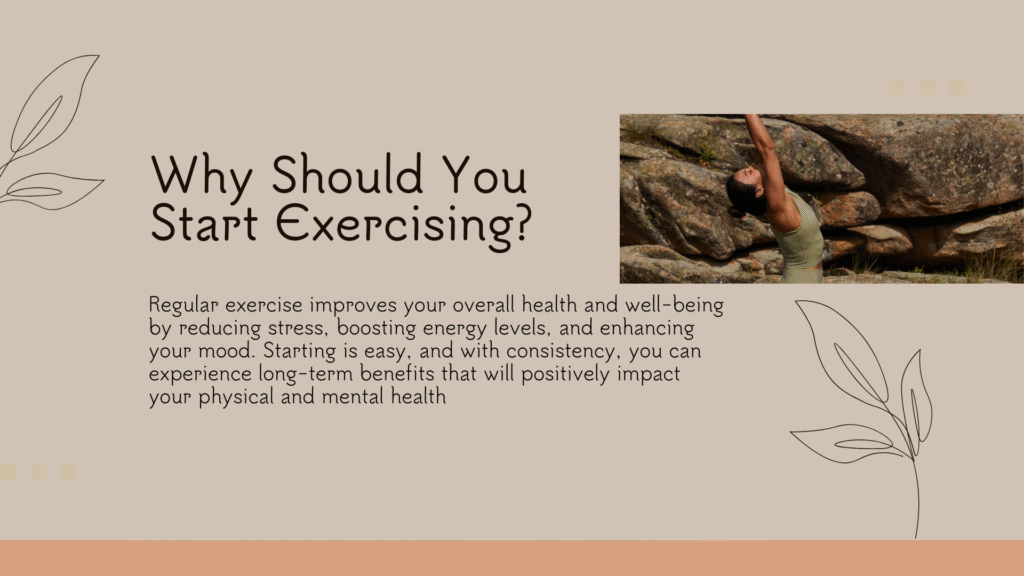 Why Should You Start Exercising?

Regular exercise improves your overall health and well-being by reducing stress, boosting energy levels, and enhancing your mood. Starting is easy, and with consistency, you can experience long-term benefits that will positively impact your physical and mental health